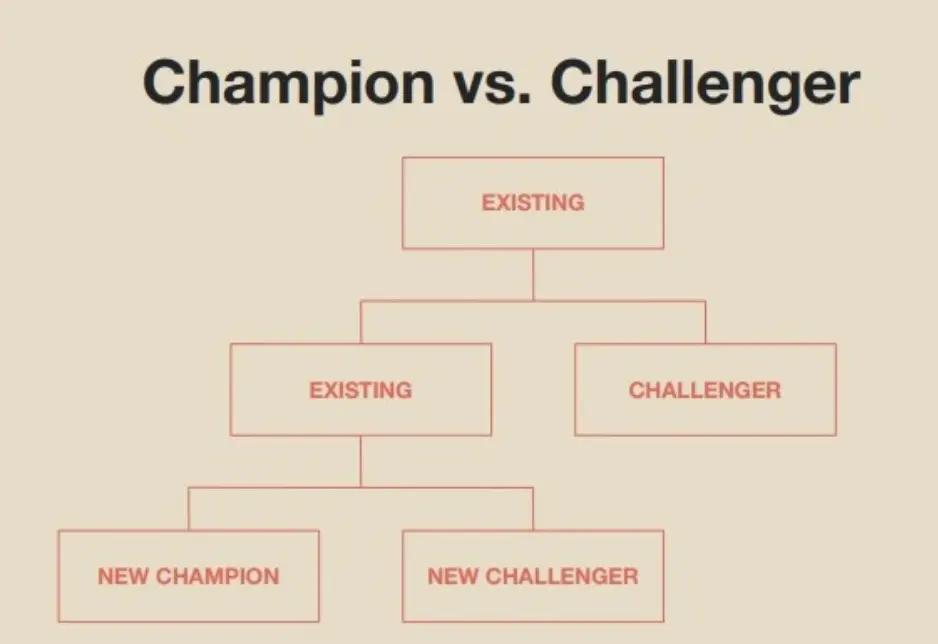 Champion vs. Challenger

EXISTING

EXISTING

CHALLENGER

NEW CHAMPION

NEW CHALLENGER